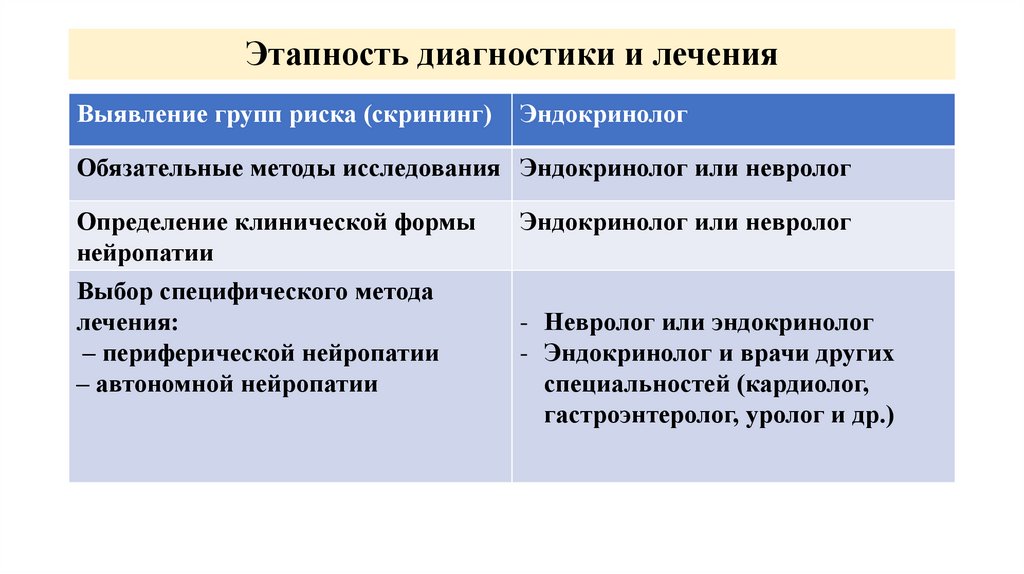 Этапность диагностики и лечения

| Выявление групп риска (скрининг) | Эндокринолог |
|---|---|
| Обязательные методы исследования | Эндокринолог или невролог |
| Определение клинической формы нейропатии | Эндокринолог или невролог |
| Выбор специфического метода лечения: – периферической нейропатии – автономной нейропатии | - Невролог или эндокринолог - Эндокринолог и врачи других специальностей (кардиолог, гастроэнтеролог, уролог и др.) |